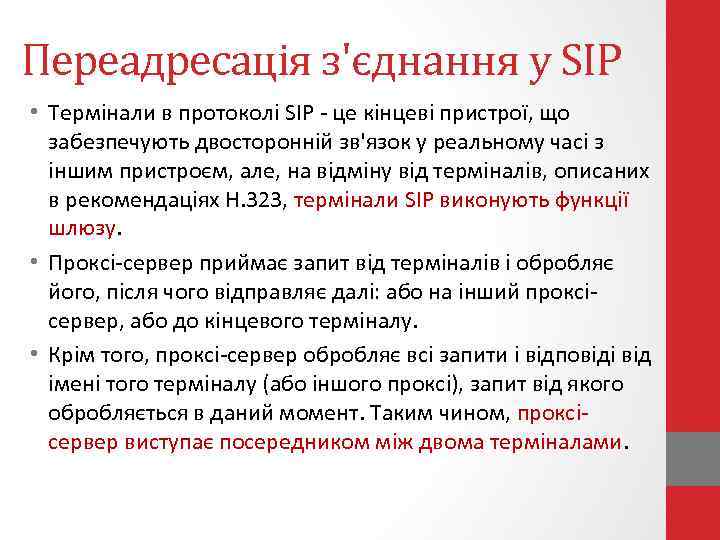 Переадресація з'єднання у SIP

• Термінали в протоколі SIP - це кінцеві пристрої, що забезпечують двосторонній зв'язок у реальному часі з іншим пристроєм, але, на відміну від терміналів, описаних в рекомендаціях H.323, термінали SIP виконують функції шлюзу.

• Проксі-сервер приймає запит від терміналів і обробляє його, після чого відправляє далі: або на інший проксі-сервер, або до кінцевого терміналу.

• Крім того, проксі-сервер обробляє всі запити і відповіді від імені того терміналу (або іншого проксі), запит від якого обробляється в даний момент. Таким чином, проксі-сервер виступає посередником між двома терміналами.